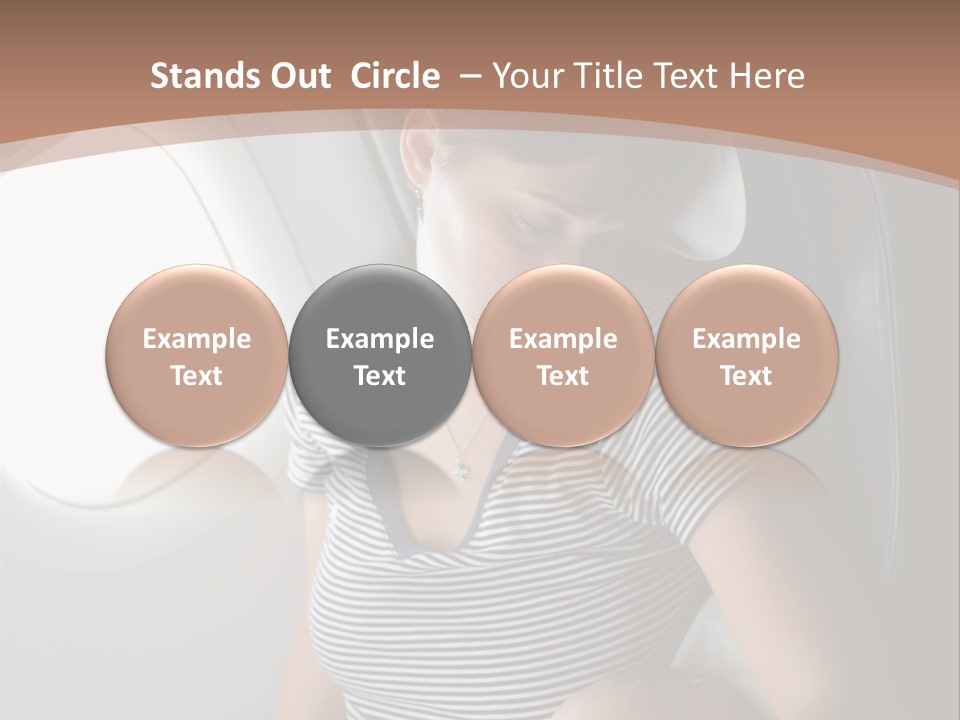 Stands Out Circle – Your Title Text Here

Example Text

Example Text

Example Text

Example Text